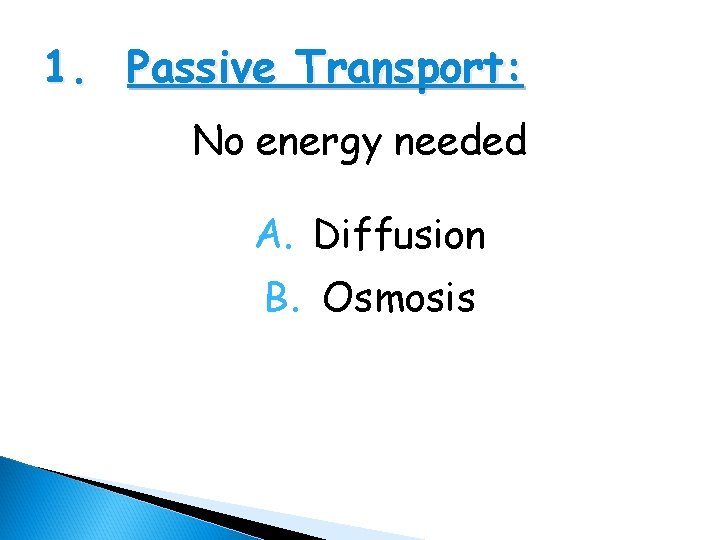 1. Passive Transport:

No energy needed

A. Diffusion

B. Osmosis